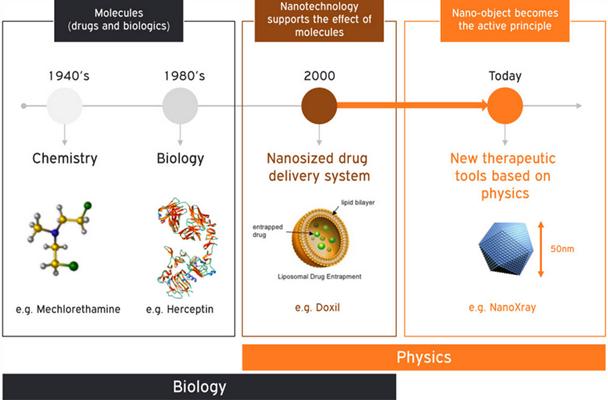 Molecules (drugs and biologics)

Nanotechnology supports the effect of molecules

Nano-object becomes the active principle

1940's

1980's

2000

Today

Chemistry

Biology

Nanosized drug delivery system

New therapeutic tools based on physics

lipid bilayer

entrapped drug

Liposomal Drug Entrapment

50nm

e.g. Mechlorethamine

e.g. Herceptin

e.g. Doxil

e.g. NanoXray

Physics

Biology